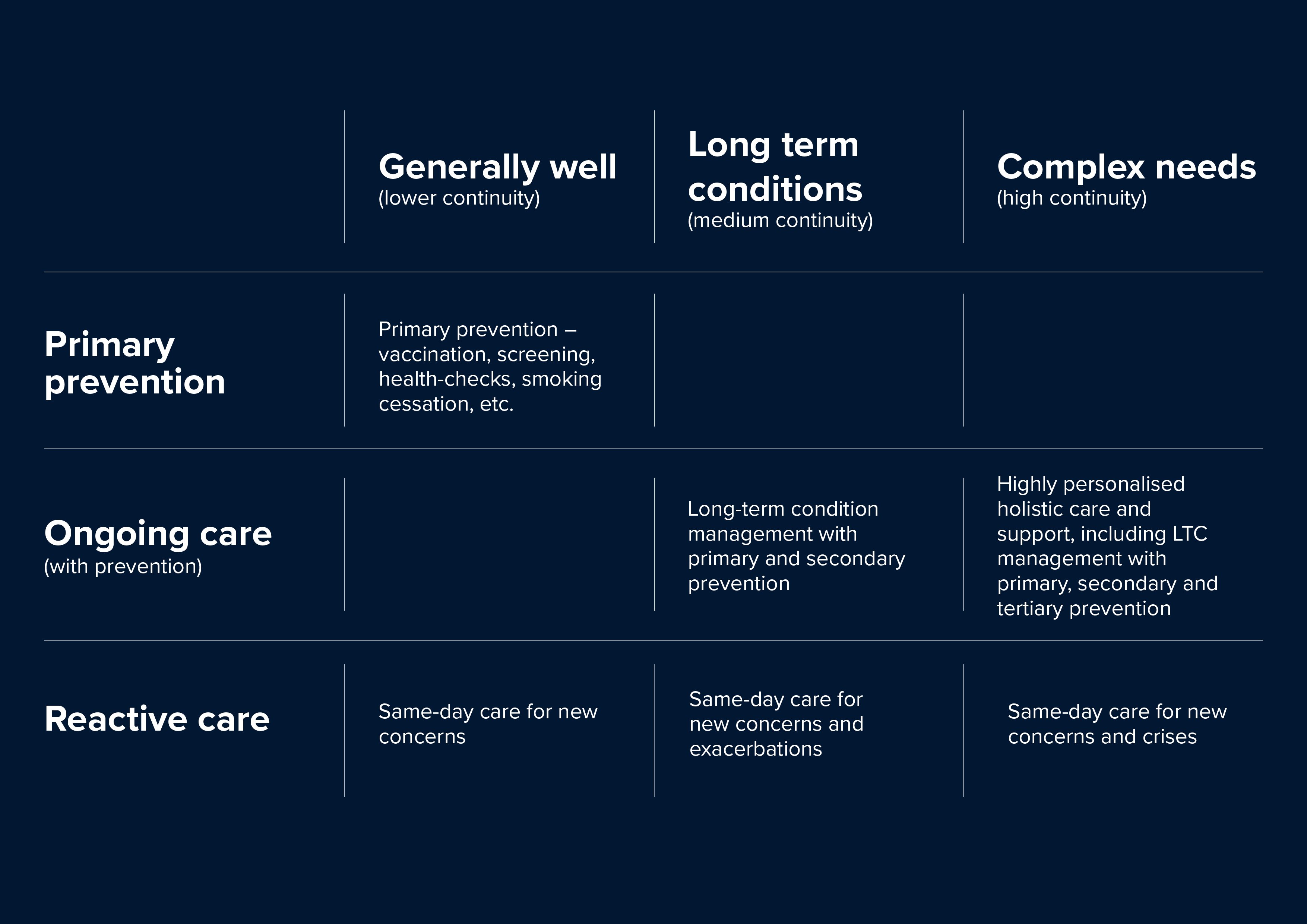 | | Generally well (lower continuity) | Long term conditions (medium continuity) | Complex needs (high continuity) |
|---|---|---|---|
| Primary prevention | Primary prevention – vaccination, screening, health-checks, smoking cessation, etc. | | |
| Ongoing care (with prevention) | | Long-term condition management with primary and secondary prevention | Highly personalised holistic care and support, including LTC management with primary, secondary and tertiary prevention |
| Reactive care | Same-day care for new concerns | Same-day care for new concerns and exacerbations | Same-day care for new concerns and crises |